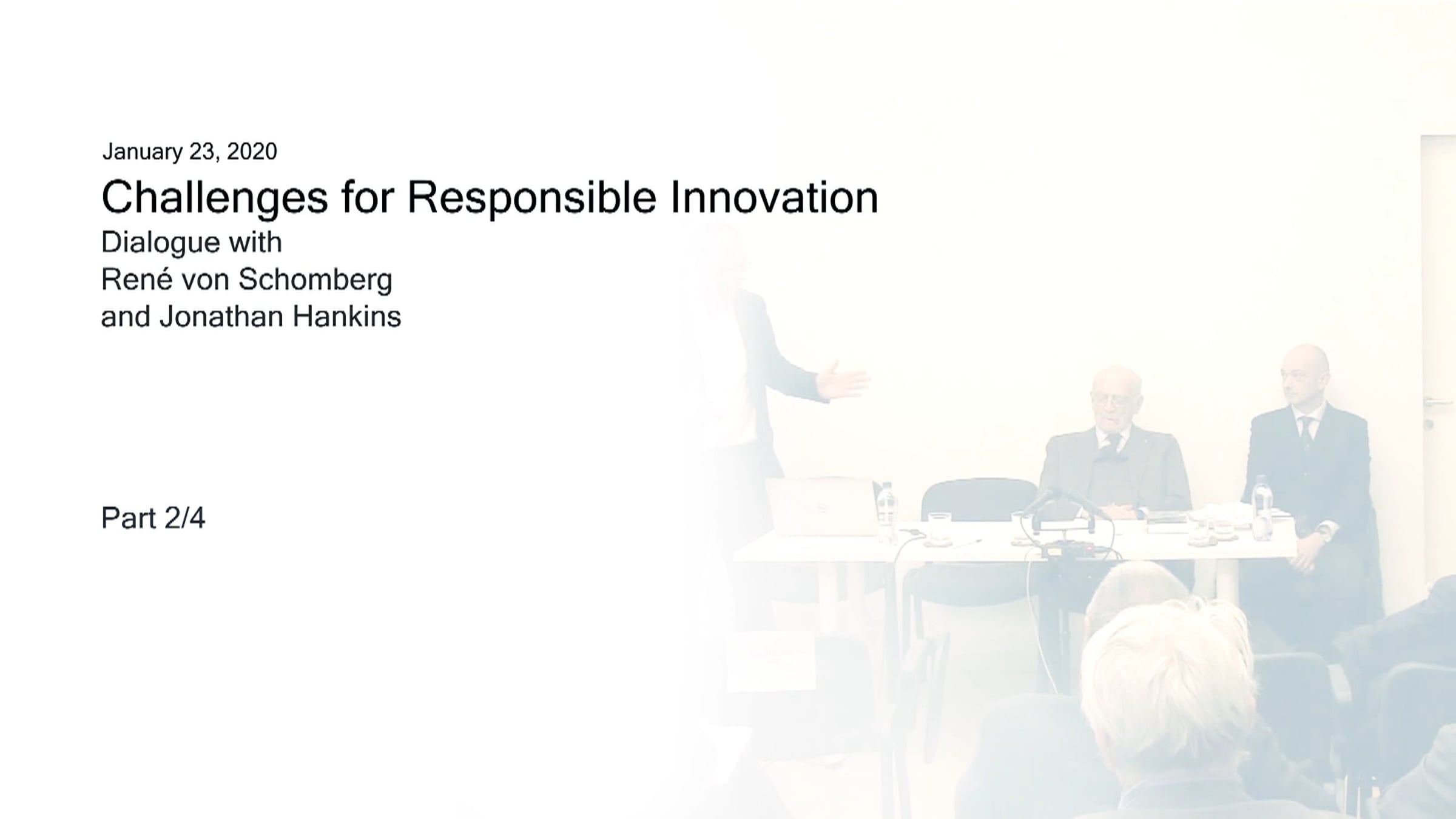 January 23, 2020

Challenges for Responsible Innovation

Dialogue with
René von Schomberg
and Jonathan Hankins

Part 2/4